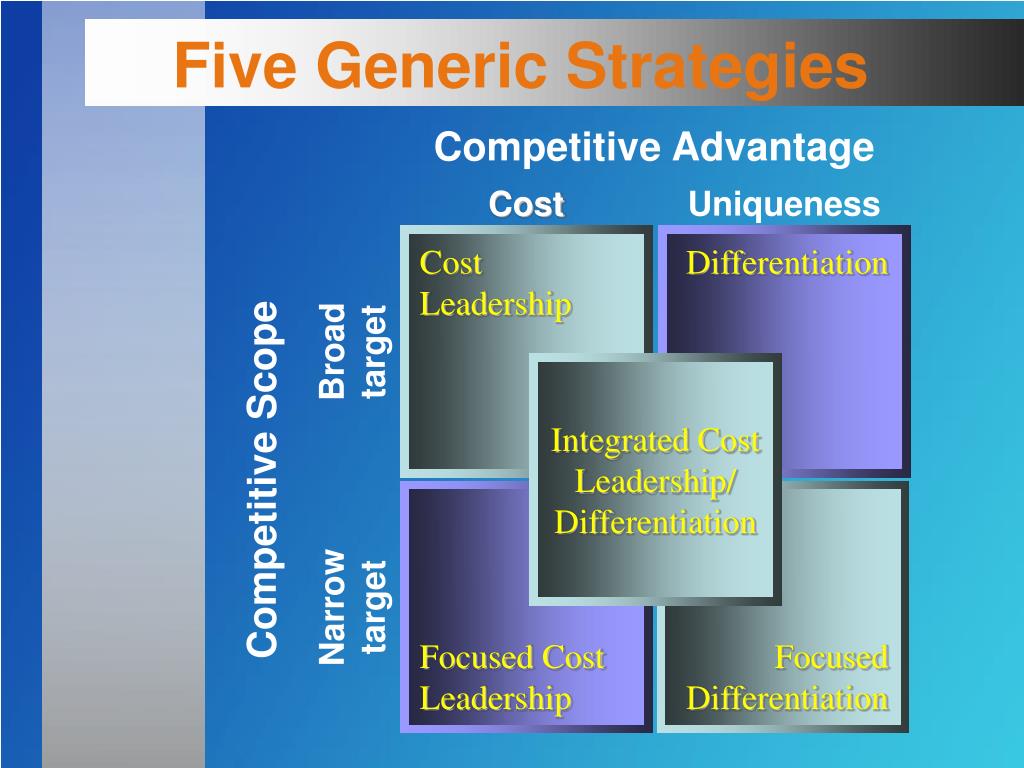 Five Generic Strategies

Competitive Advantage

Cost

Uniqueness

Competitive Scope

Broad target

Narrow target

Cost Leadership

Differentiation

Integrated Cost Leadership/ Differentiation

Focused Cost Leadership

Focused Differentiation